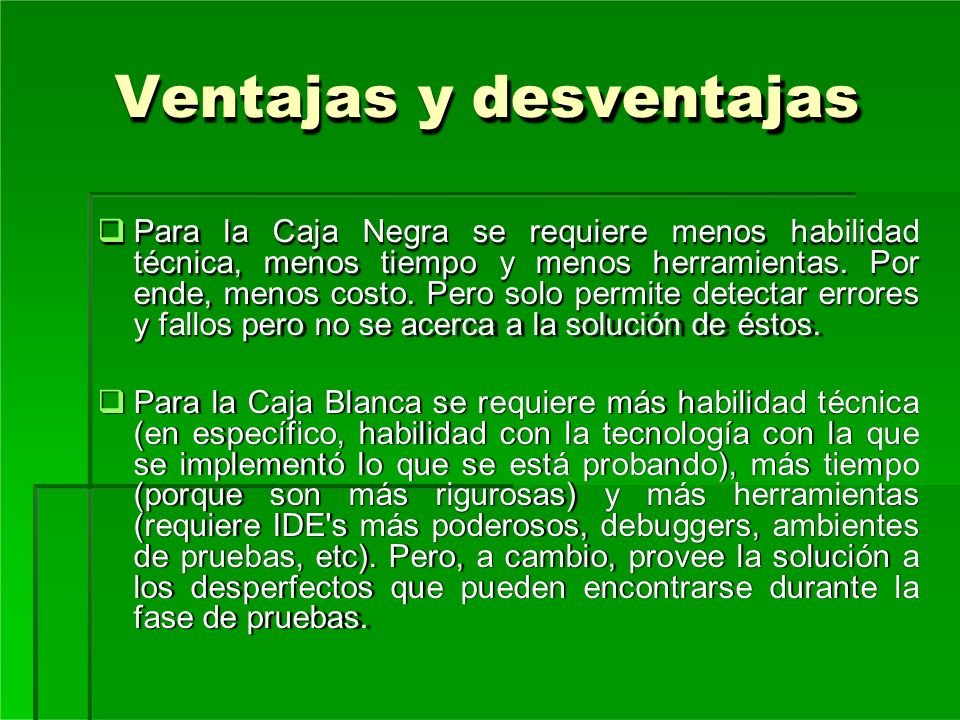 Ventajas y desventajas

❑ Para la Caja Negra se requiere menos habilidad técnica, menos tiempo y menos herramientas. Por ende, menos costo. Pero solo permite detectar errores y fallos pero no se acerca a la solución de éstos.

❑ Para la Caja Blanca se requiere más habilidad técnica (en específico, habilidad con la tecnología con la que se implementó lo que se está probando), más tiempo (porque son más rigurosas) y más herramientas (requiere IDE's más poderosos, debuggers, ambientes de pruebas, etc). Pero, a cambio, provee la solución a los desperfectos que pueden encontrarse durante la fase de pruebas.